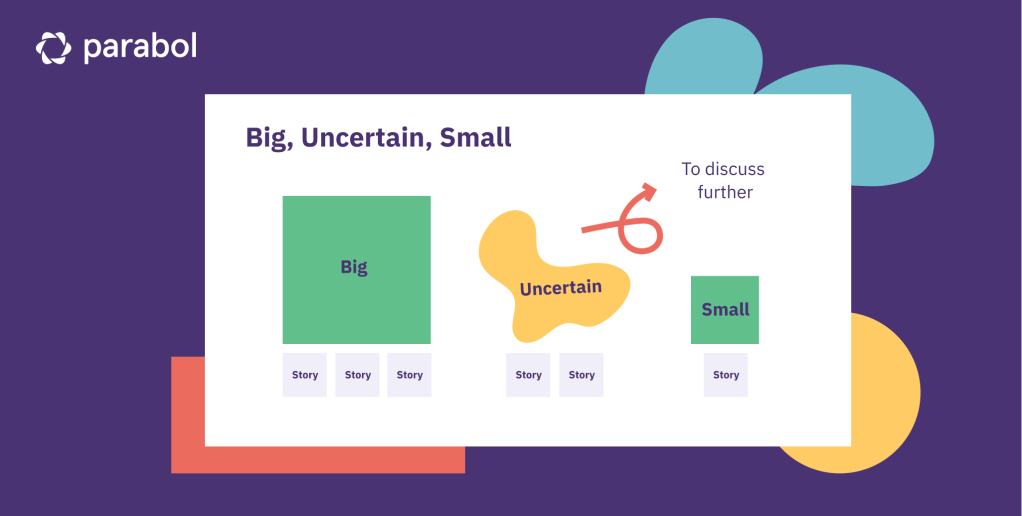 parabol

Big, Uncertain, Small

To discuss further

Big

Uncertain

Small

Story Story Story

Story Story

Story